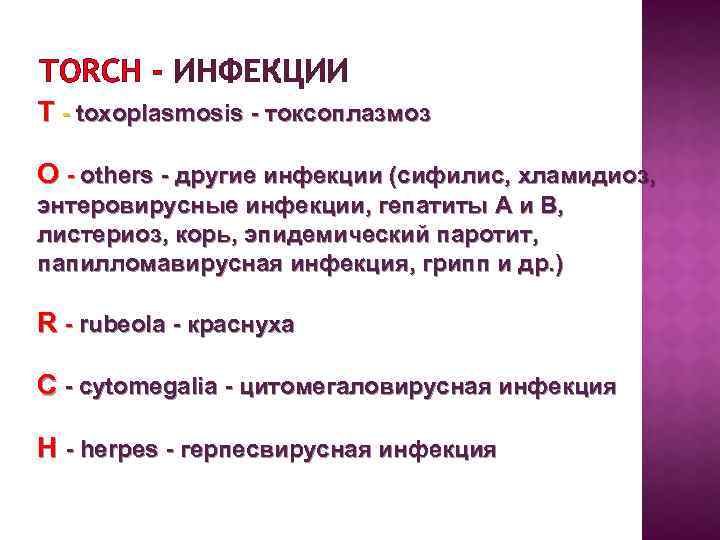 TORCH - ИНФЕКЦИИ

T - toxoplasmosis - токсоплазмоз

O - others - другие инфекции (сифилис, хламидиоз, энтеровирусные инфекции, гепатиты А и В, листериоз, корь, эпидемический паротит, папилломавирусная инфекция, грипп и др.)

R - rubeola - краснуха

C - cytomegalia - цитомегаловирусная инфекция

H - herpes - герпесвирусная инфекция